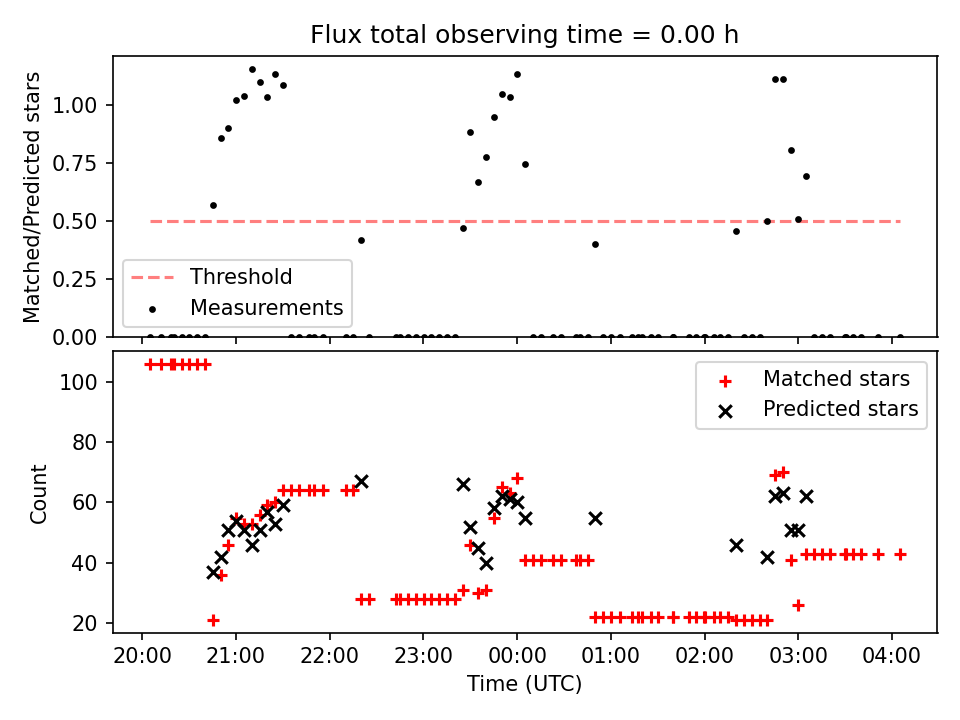 Flux total observing time = 0.00 h

Matched/Predicted stars

1.00
0.75
0.50
0.25
0.00

Threshold
Measurements

Count

100
80
60
40
20

Matched stars
Predicted stars

20:00
21:00
22:00
23:00
00:00
01:00
02:00
03:00
04:00

Time (UTC)